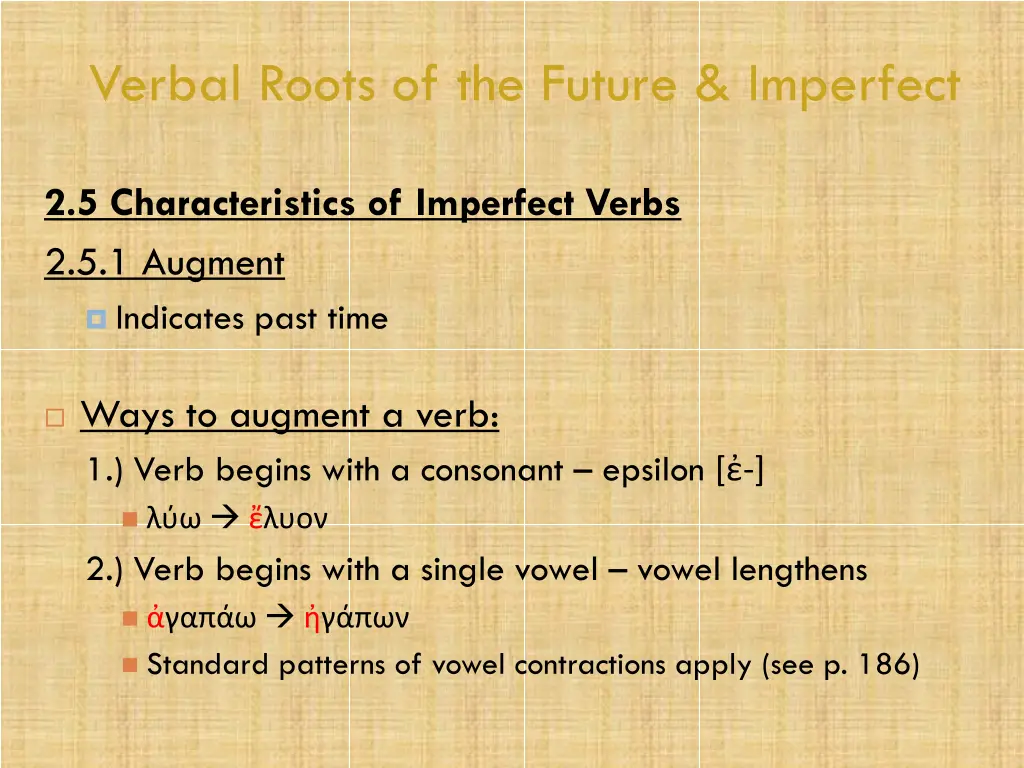 Verbal Roots of the Future & Imperfect

2.5 Characteristics of Imperfect Verbs

2.5.1 Augment

Indicates past time

Ways to augment a verb:

1.) Verb begins with a consonant – epsilon [ἐ-]

λύω → ἔλυον

2.) Verb begins with a single vowel – vowel lengthens

ἀγαπάω → ἠγάπων

Standard patterns of vowel contractions apply (see p. 186)